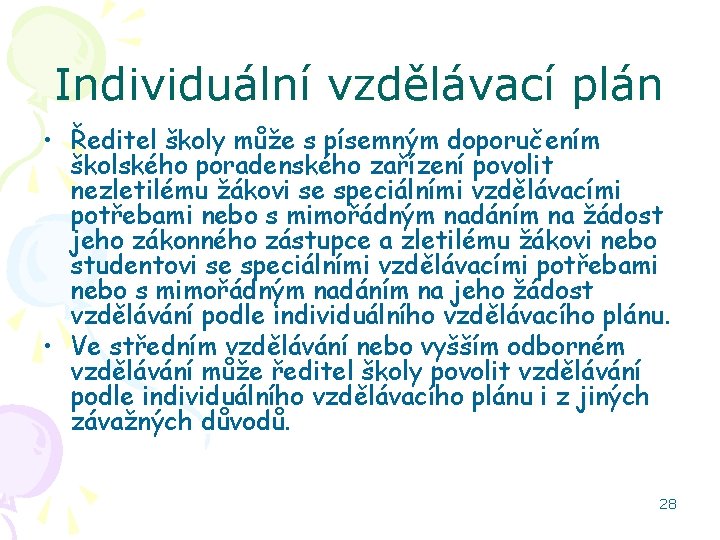 Individuální vzdělávací plán

• Ředitel školy může s písemným doporučením školského poradenského zařízení povolit nezletilému žákovi se speciálními vzdělávacími potřebami nebo s mimořádným nadáním na žádost jeho zákonného zástupce a zletilému žákovi nebo studentovi se speciálními vzdělávacími potřebami nebo s mimořádným nadáním na jeho žádost vzdělávání podle individuálního vzdělávacího plánu.

• Ve středním vzdělávání nebo vyšším odborném vzdělávání může ředitel školy povolit vzdělávání podle individuálního vzdělávacího plánu i z jiných závažných důvodů.

28